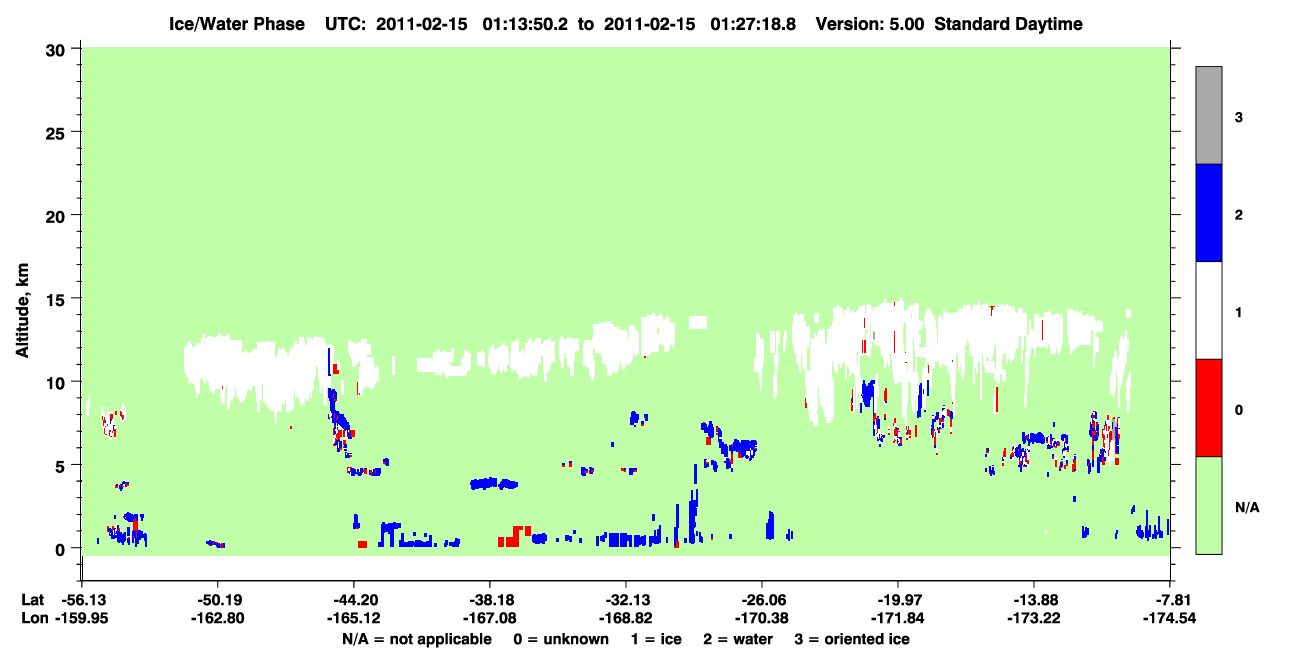 Ice/Water Phase UTC: 2011-02-15 01:13:50.2 to 2011-02-15 01:27:18.8 Version: 5.00 Standard Daytime

Altitude, km

30
25
20
15
10
5
0

3
2
1
0
N/A

Lat -56.13 -50.19 -44.20 -38.18 -32.13 -26.06 -19.97 -13.88 -7.81
Lon -159.95 -162.80 -165.12 -167.08 -168.82 -170.38 -171.84 -173.22 -174.54

N/A = not applicable 0 = unknown 1 = ice 2 = water 3 = oriented ice